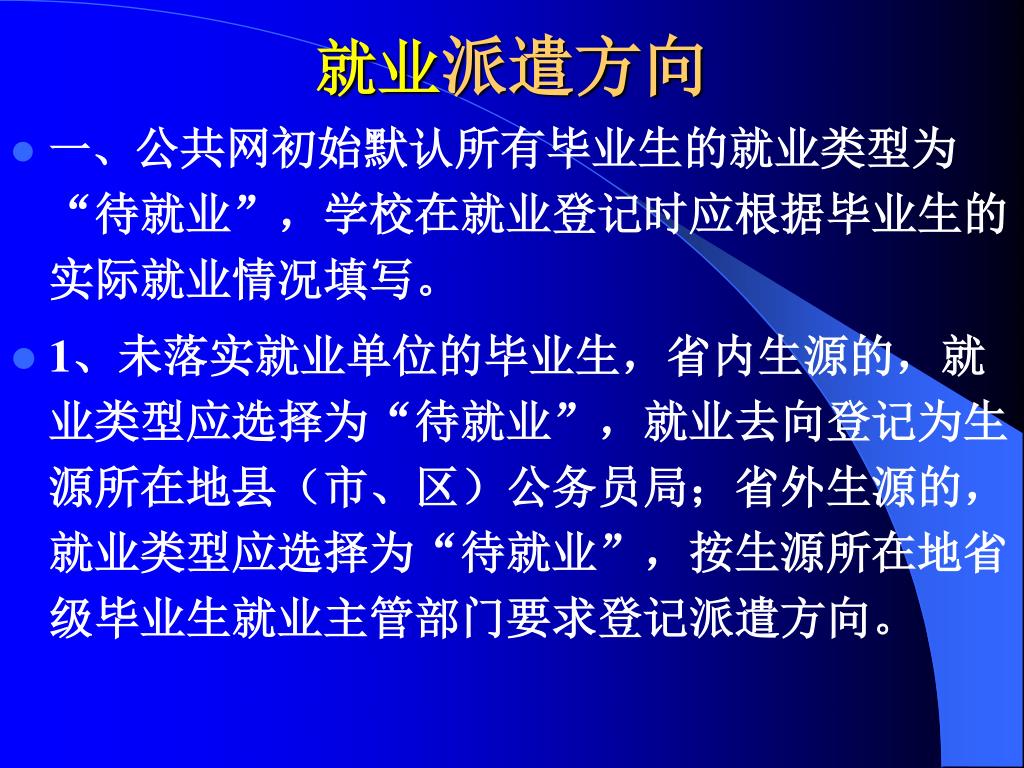 就业派遣方向

一、公共网初始默认所有毕业生的就业类型为“待就业”，学校在就业登记时应根据毕业生的实际就业情况填写。

1、未落实就业单位的毕业生，省内生源的，就业类型应选择为“待就业”，就业去向登记为生源所在地县（市、区）公务员局；省外生源的，就业类型应选择为“待就业”，按生源所在地省级毕业生就业主管部门要求登记派遣方向。